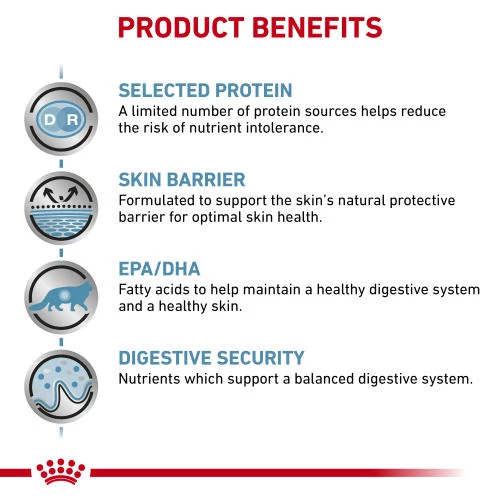 PRODUCT BENEFITS

D R

SELECTED PROTEIN
A limited number of protein sources helps reduce the risk of nutrient intolerance.

SKIN BARRIER
Formulated to support the skin's natural protective barrier for optimal skin health.

EPA/DHA
Fatty acids to help maintain a healthy digestive system and a healthy skin.

DIGESTIVE SECURITY
Nutrients which support a balanced digestive system.